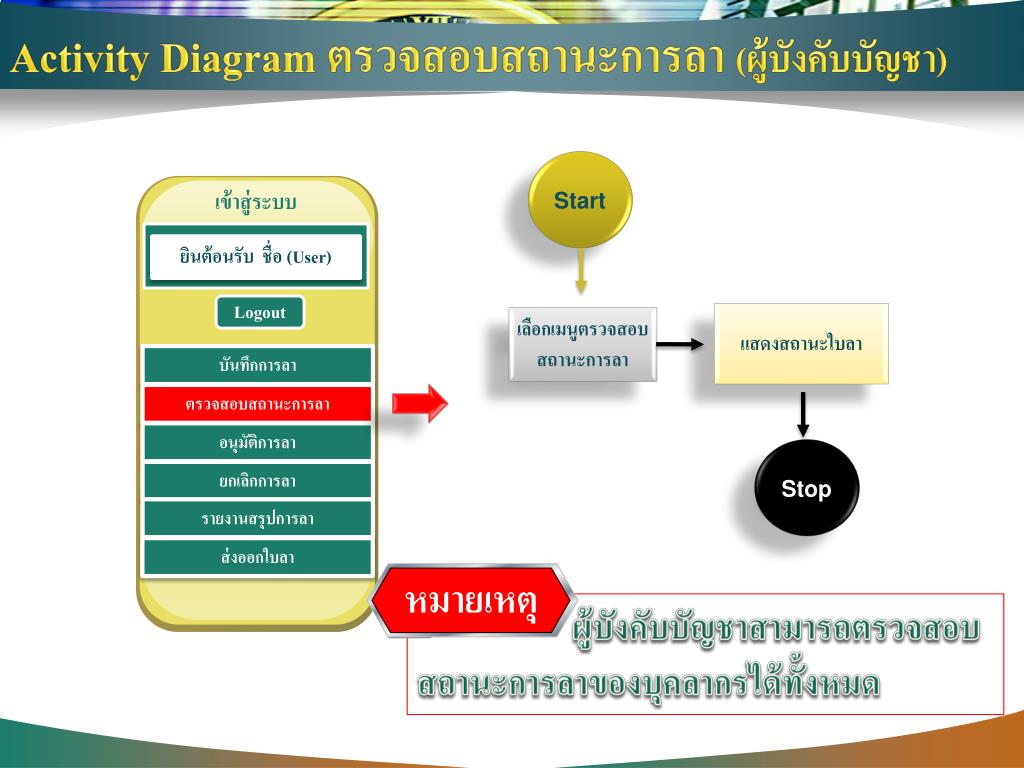 Activity Diagram ตรวจสอบสถานะการลา (ผู้บังคับบัญชา)

เข้าสู่ระบบ

ยินต้อนรับ ชื่อ (User)

Logout

บันทึกการลา

ตรวจสอบสถานะการลา

อนุมัติการลา

ยกเลิกการลา

รายงานสรุปการลา

ส่งออกใบลา

Start

เลือกเมนูตรวจสอบสถานะการลา

แสดงสถานะใบลา

Stop

หมายเหตุ

ผู้บังคับบัญชาสามารถตรวจสอบสถานะการลาของบุคลากรได้ทั้งหมด